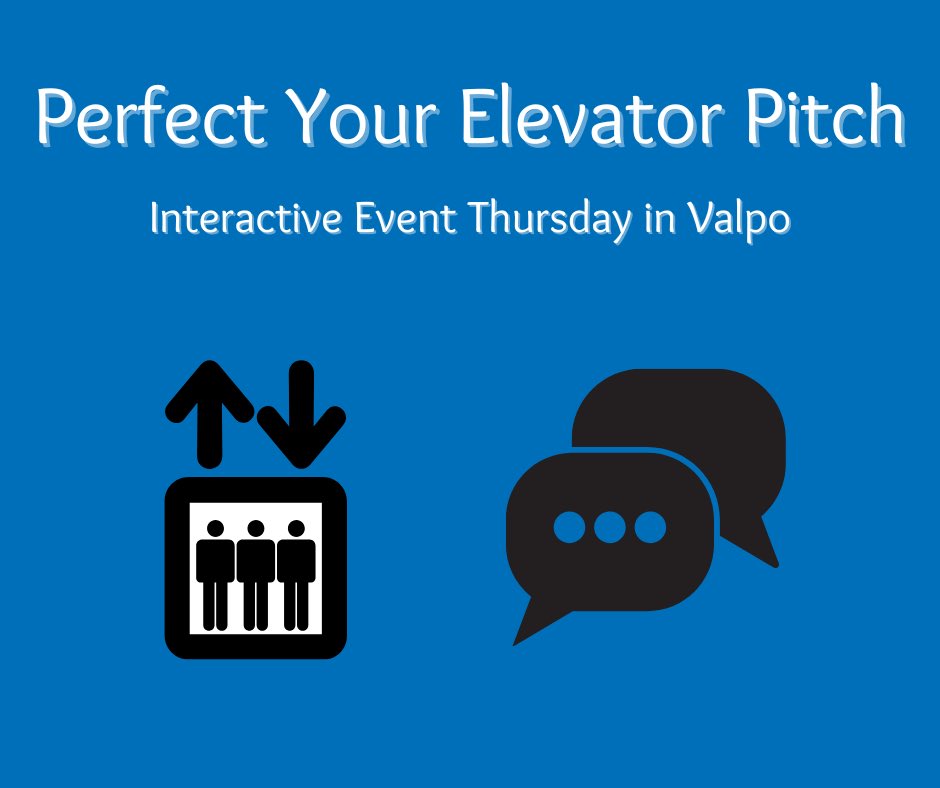 Perfect Your Elevator Pitch

Interactive Event Thursday in Valpo